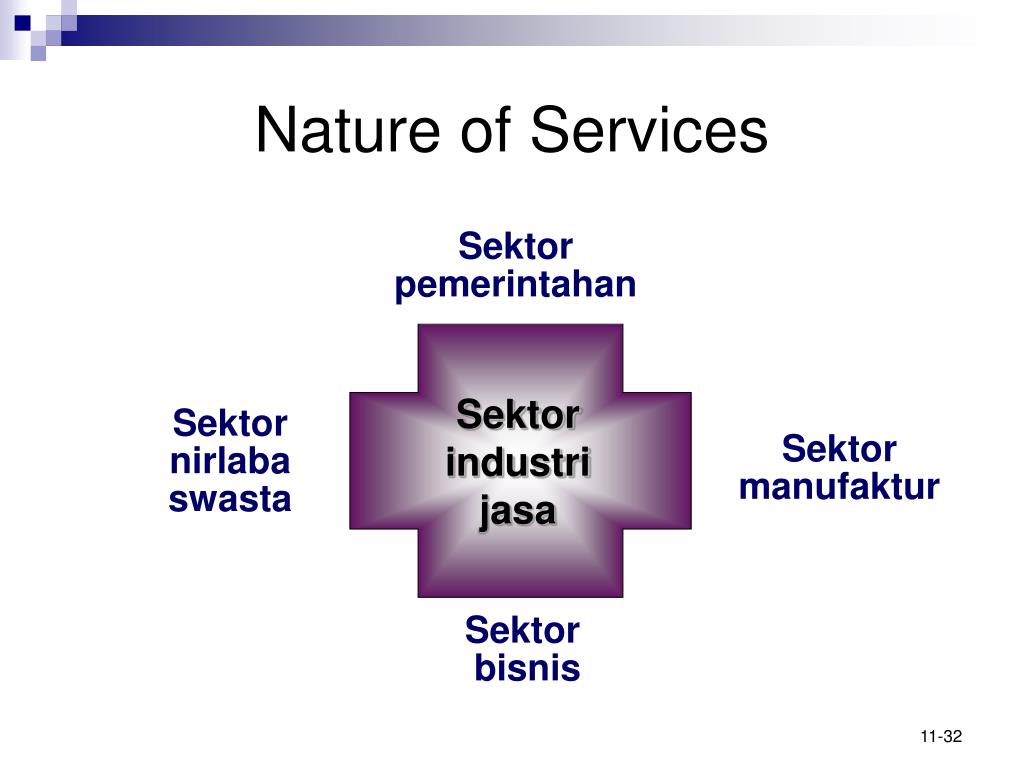 Nature of Services

Sektor pemerintahan

Sektor nirlaba swasta

Sektor industri jasa

Sektor manufaktur

Sektor bisnis

11-32